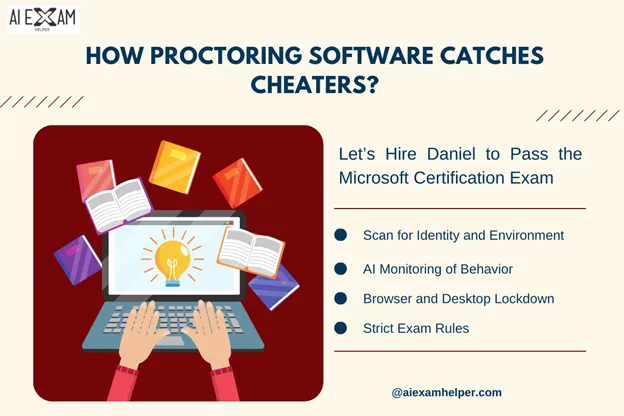 AI EXAM
HELPER

HOW PROCTORING SOFTWARE CATCHES CHEATERS?

Let's Hire Daniel to Pass the Microsoft Certification Exam

Scan for Identity and Environment

AI Monitoring of Behavior

Browser and Desktop Lockdown

Strict Exam Rules

@aiexamhelper.com